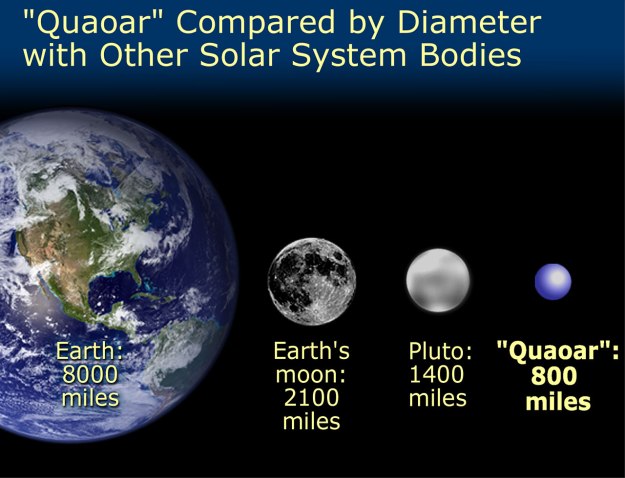 "Quaoar" Compared by Diameter with Other Solar System Bodies

Earth: 8000 miles

Earth's moon: 2100 miles

Pluto: 1400 miles

"Quaoar": 800 miles